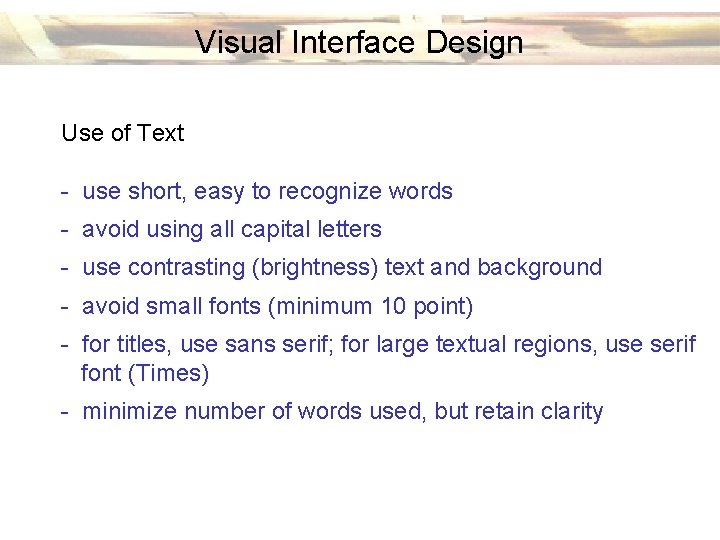 Visual Interface Design

Use of Text

- use short, easy to recognize words
- avoid using all capital letters
- use contrasting (brightness) text and background
- avoid small fonts (minimum 10 point)
- for titles, use sans serif; for large textual regions, use serif font (Times)
- minimize number of words used, but retain clarity